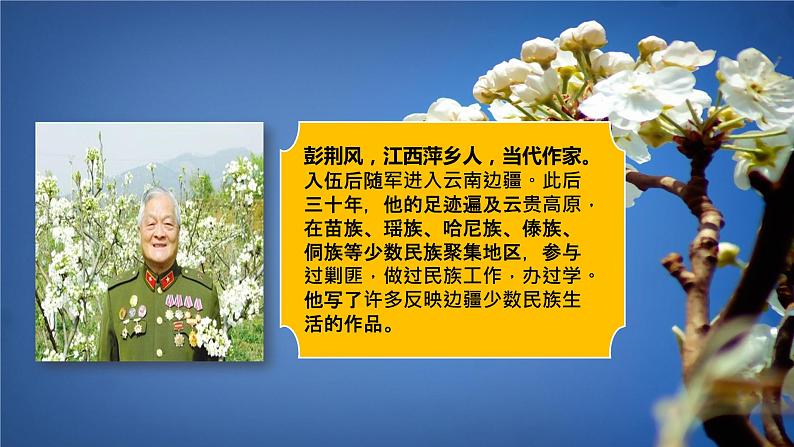 彭荆风，江西萍乡人，当代作家。入伍后随军进入云南边疆。此后三十年，他的足迹遍及云贵高原，在苗族、瑶族、哈尼族、傣族、侗族等少数民族聚集地区，参与过剿匪，做过民族工作，办过学。他写了许多反映边疆少数民族生活的作品。